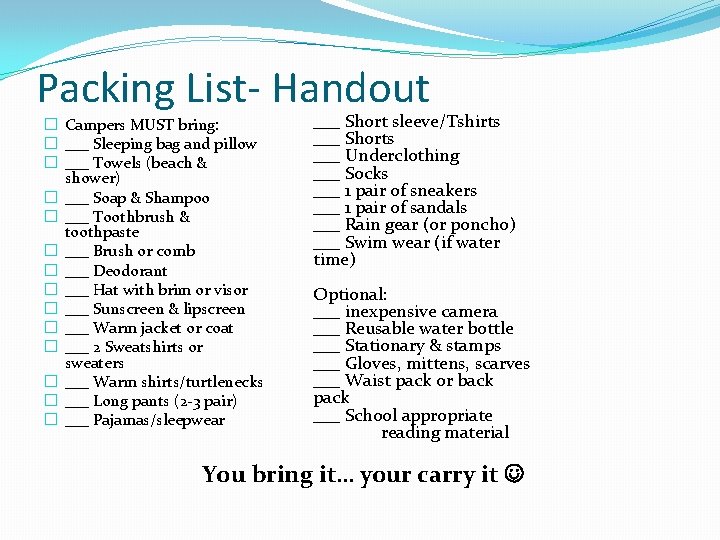 Packing List- Handout

☐ Campers MUST bring:
☐ ___ Sleeping bag and pillow
☐ ___ Towels (beach & shower)
☐ ___ Soap & Shampoo
☐ ___ Toothbrush & toothpaste
☐ ___ Brush or comb
☐ ___ Deodorant
☐ ___ Hat with brim or visor
☐ ___ Sunscreen & lipscreen
☐ ___ Warm jacket or coat
☐ ___ 2 Sweatshirts or sweaters
☐ ___ Warm shirts/turtlenecks
☐ ___ Long pants (2-3 pair)
☐ ___ Pajamas/sleepwear

___ Short sleeve/Tshirts
___ Shorts
___ Underclothing
___ Socks
___ 1 pair of sneakers
___ 1 pair of sandals
___ Rain gear (or poncho)
___ Swim wear (if water time)

Optional:
___ inexpensive camera
___ Reusable water bottle
___ Stationary & stamps
___ Gloves, mittens, scarves
___ Waist pack or back pack
___ School appropriate reading material

You bring it… your carry it ☺